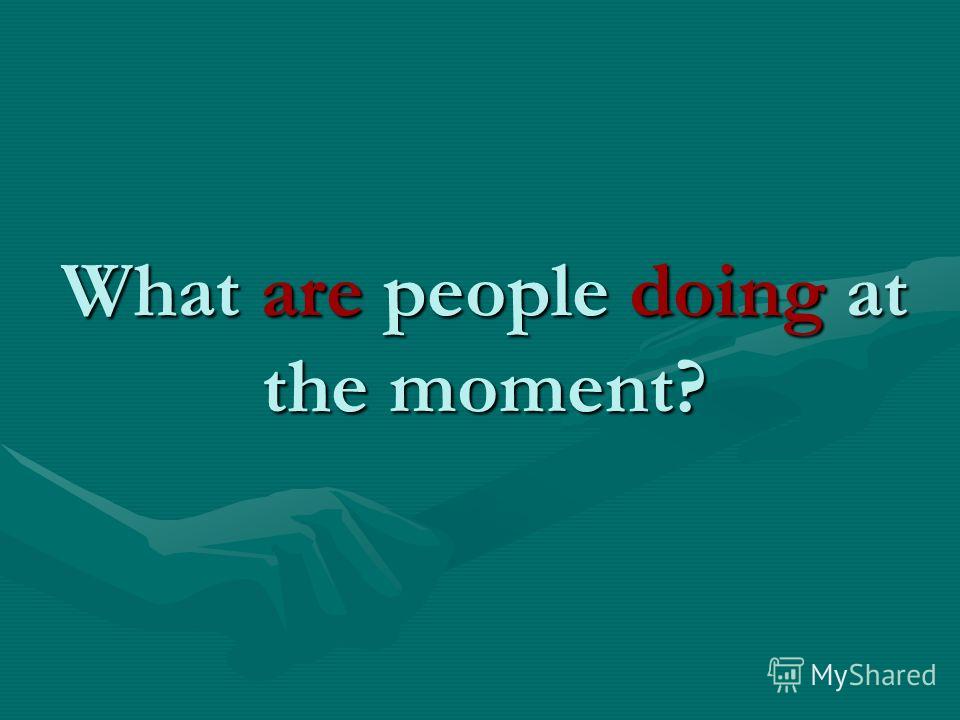 What are people doing at the moment?

MyShared